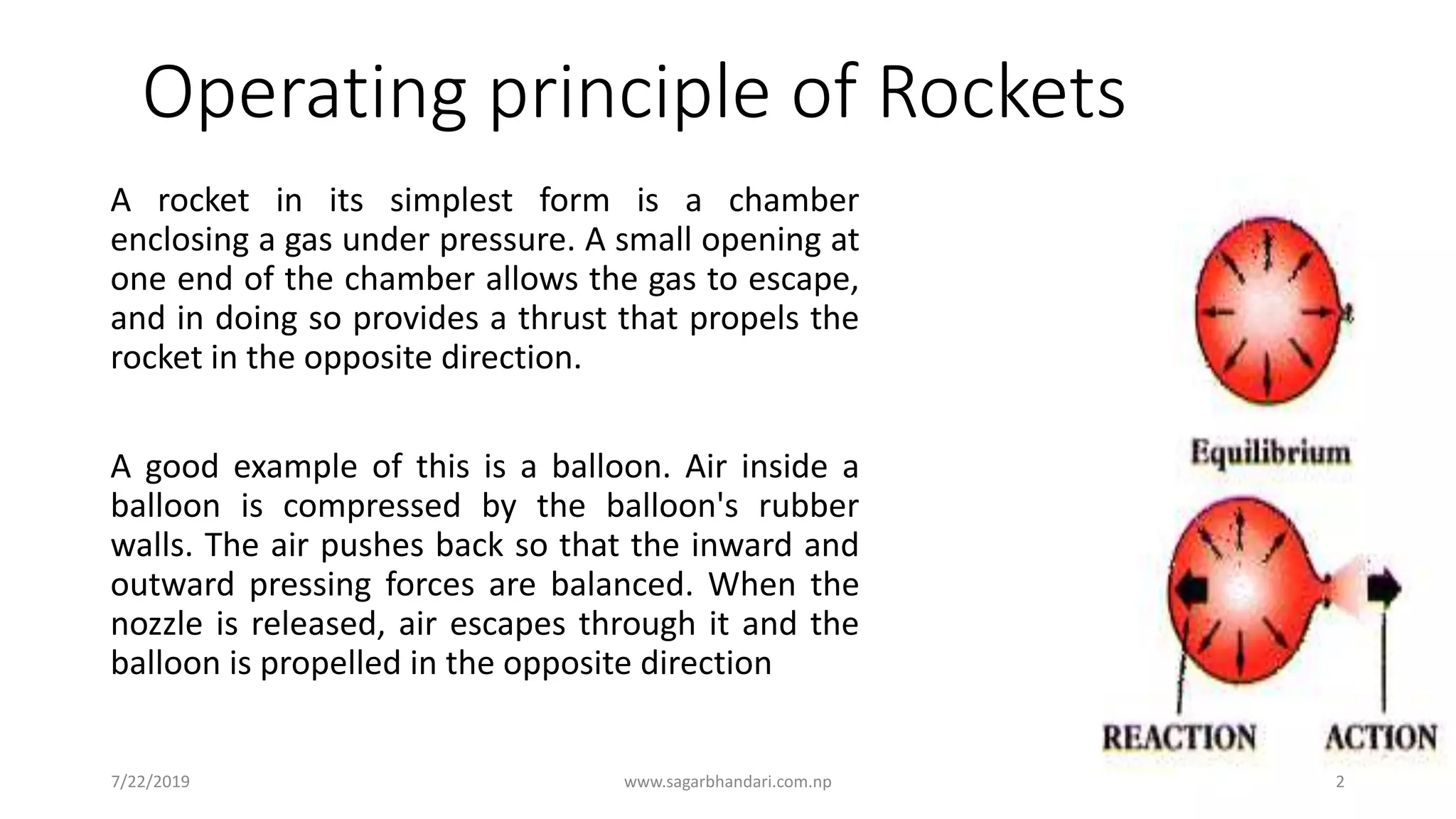 Operating principle of Rockets

A rocket in its simplest form is a chamber enclosing a gas under pressure. A small opening at one end of the chamber allows the gas to escape, and in doing so provides a thrust that propels the rocket in the opposite direction.

A good example of this is a balloon. Air inside a balloon is compressed by the balloon's rubber walls. The air pushes back so that the inward and outward pressing forces are balanced. When the nozzle is released, air escapes through it and the balloon is propelled in the opposite direction

Equilibrium

REACTION

ACTION

7/22/2019

www.sagarbhandari.com.np

2